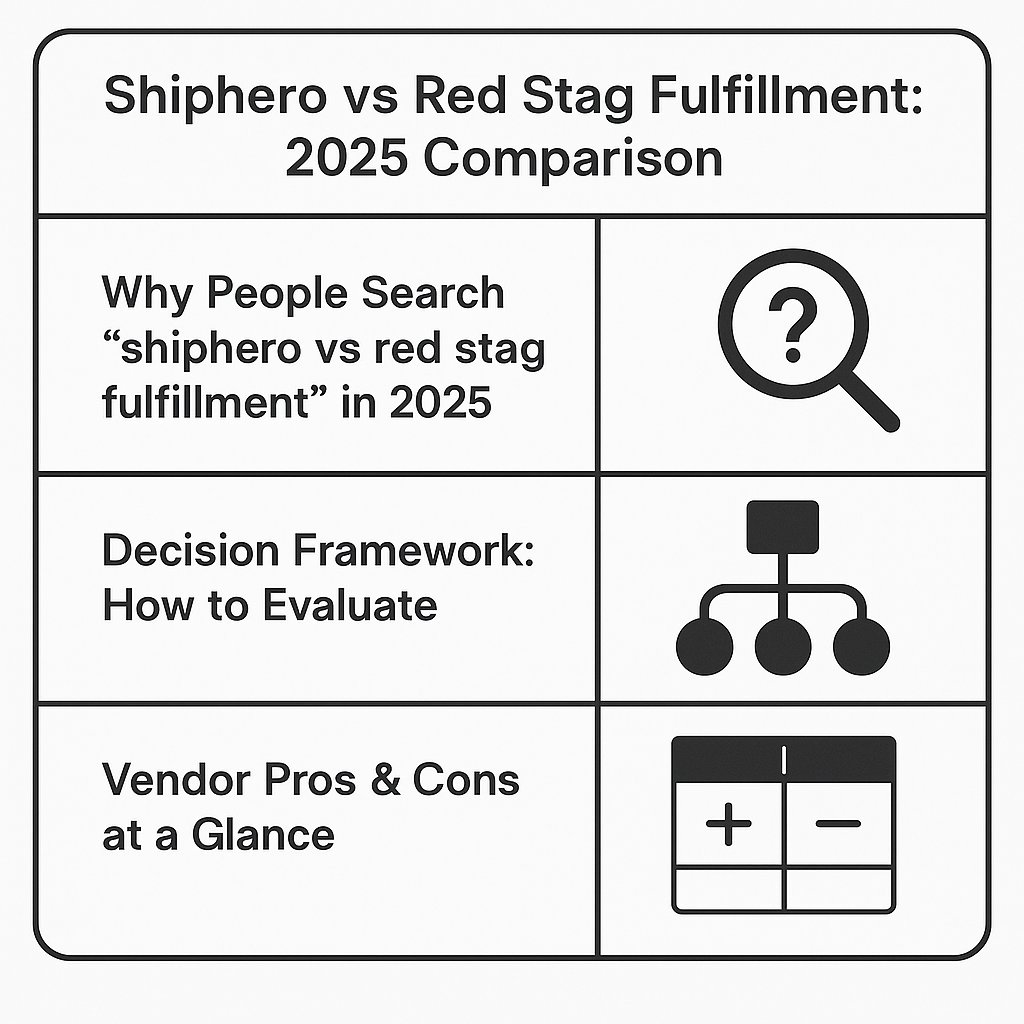 Shiphero vs Red Stag Fulfillment: 2025 Comparison

Why People Search “shiphero vs red stag fulfillment” in 2025

?

Decision Framework: How to Evaluate

Vendor Pros & Cons at a Glance

+ −